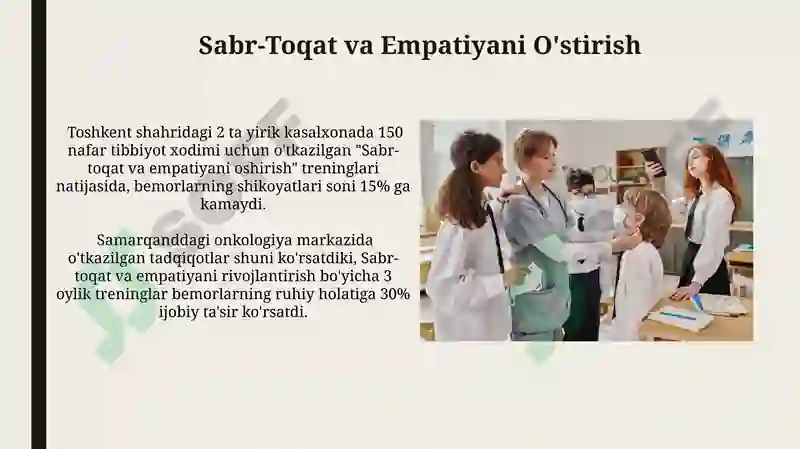 Sabr-Toqat va Empatiyani O'stirish

Toshkent shahridagi 2 ta yirik kasalxonada 150 nafar tibbiyot xodimi uchun o'tkazilgan "Sabr-toqat va empatiyani oshirish" treninglari natijasida, bemorlarning shikoyatlari soni 15% ga kamaydi.

Samarqanddagi onkologiya markazida o'tkazilgan tadqiqotlar shuni ko'rsatdiki, Sabr-toqat va empatiyani rivojlantirish bo'yicha 3 oylik treninglar bemorlarning ruhiy holatiga 30% ijobiy ta'sir ko'rsatdi.